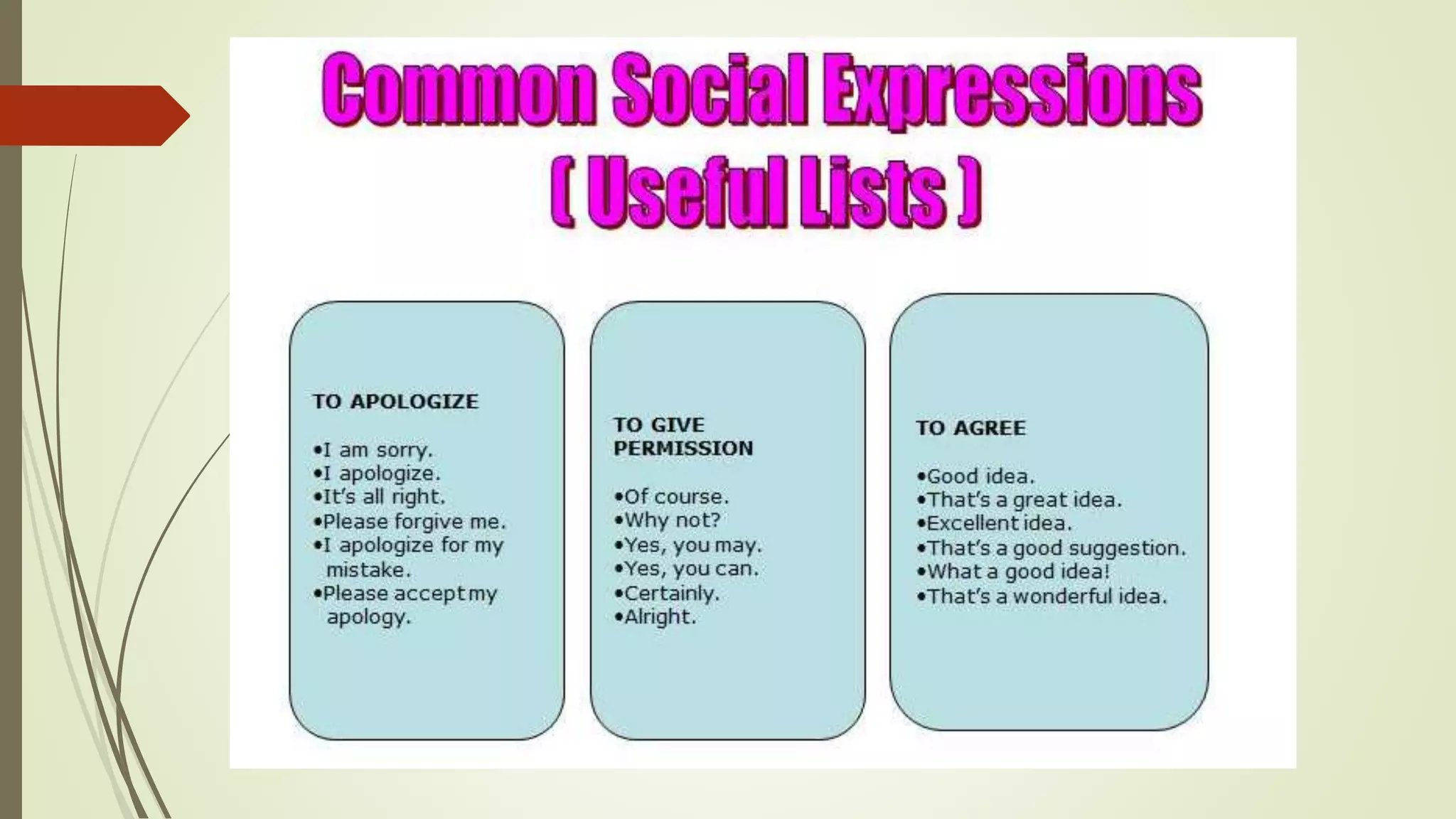 Common Social Expressions
( Useful Lists )

TO APOLOGIZE

•I am sorry.
•I apologize.
•It's all right.
•Please forgive me.
•I apologize for my mistake.
•Please accept my apology.

TO GIVE PERMISSION

•Of course.
•Why not?
•Yes, you may.
•Yes, you can.
•Certainly.
•Alright.

TO AGREE

•Good idea.
•That's a great idea.
•Excellent idea.
•That's a good suggestion.
•What a good idea!
•That's a wonderful idea.